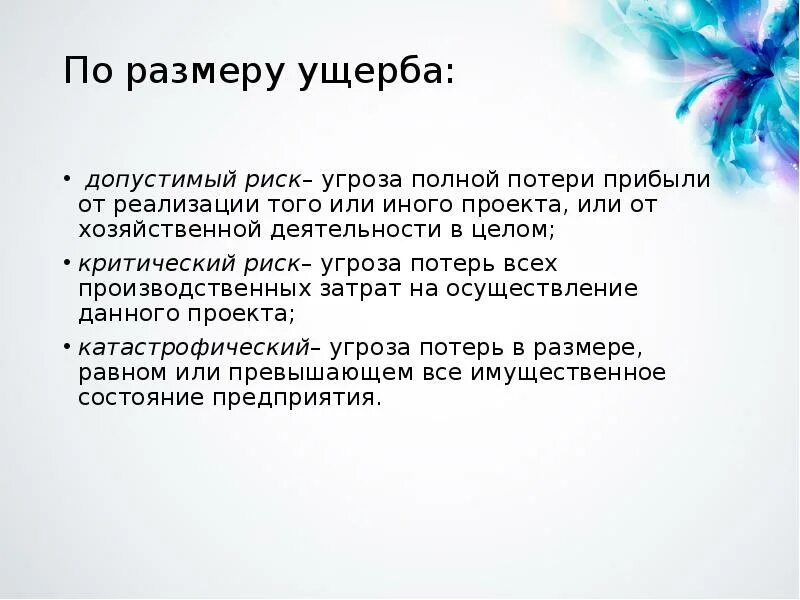 По размеру ущерба:

• допустимый риск– угроза полной потери прибыли от реализации того или иного проекта, или от хозяйственной деятельности в целом;

• критический риск– угроза потерь всех производственных затрат на осуществление данного проекта;

• катастрофический– угроза потерь в размере, равном или превышающем все имущественное состояние предприятия.